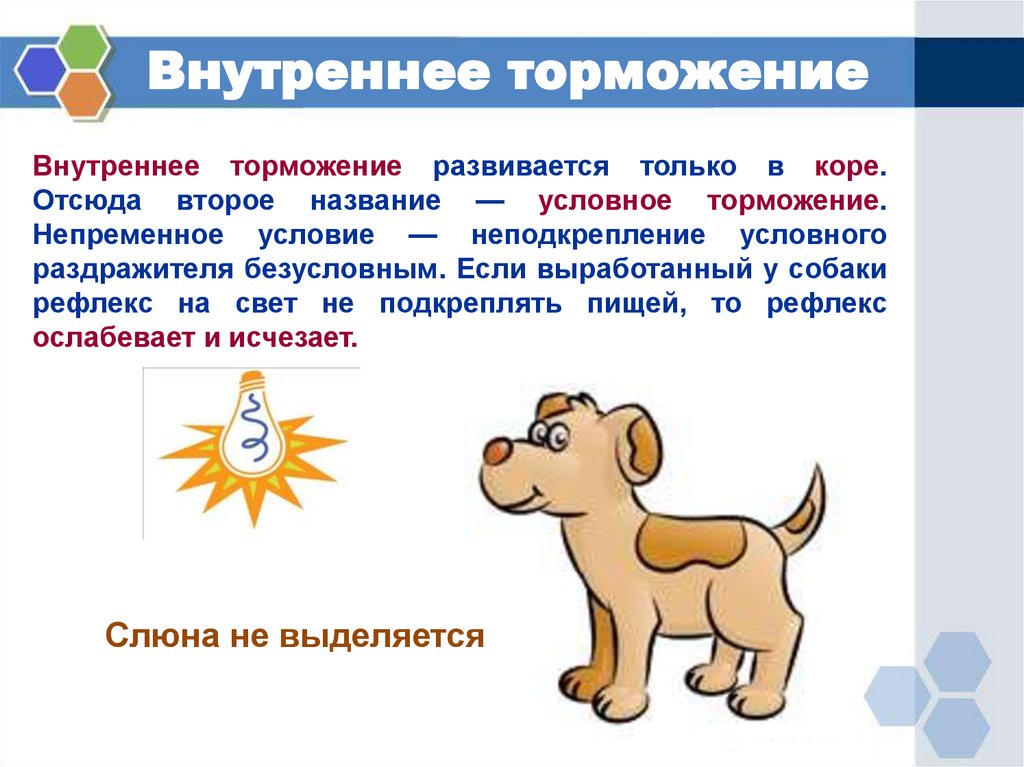 Внутреннее торможение

Внутреннее торможение развивается только в коре. Отсюда второе название — условное торможение. Непременное условие — неподкрепление условного раздражителя безусловным. Если выработанный у собаки рефлекс на свет не подкреплять пищей, то рефлекс ослабевает и исчезает.

Слюна не выделяется